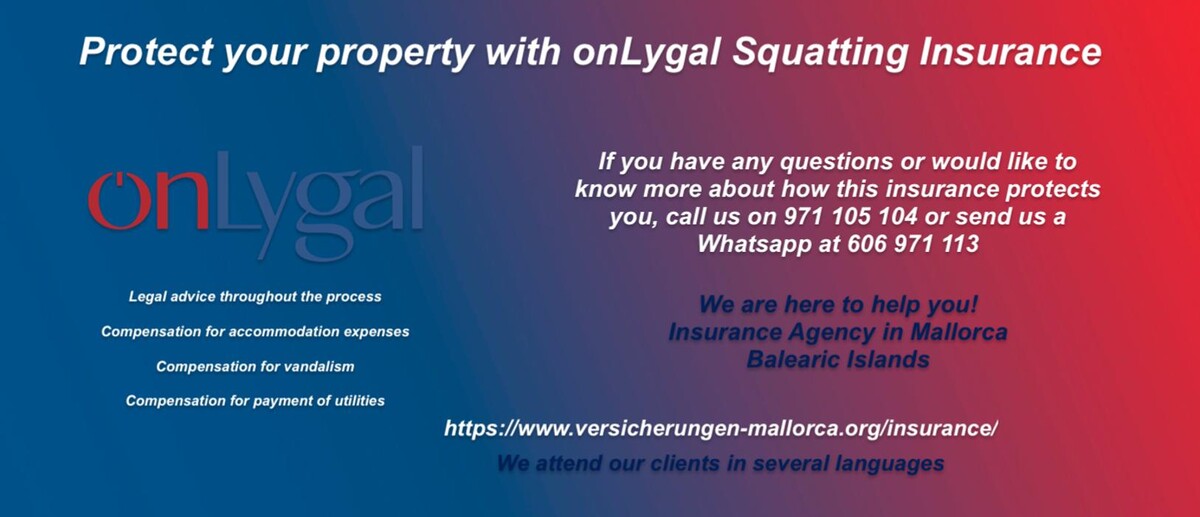 Protect your property with onLygal Squatting Insurance

onLygal

Legal advice throughout the process

Compensation for accommodation expenses

Compensation for vandalism

Compensation for payment of utilities

If you have any questions or would like to know more about how this insurance protects you, call us on 971 105 104 or send us a Whatsapp at 606 971 113

We are here to help you!
Insurance Agency in Mallorca
Balearic Islands

https://www.versicherungen-mallorca.org/insurance/

We attend our clients in several languages